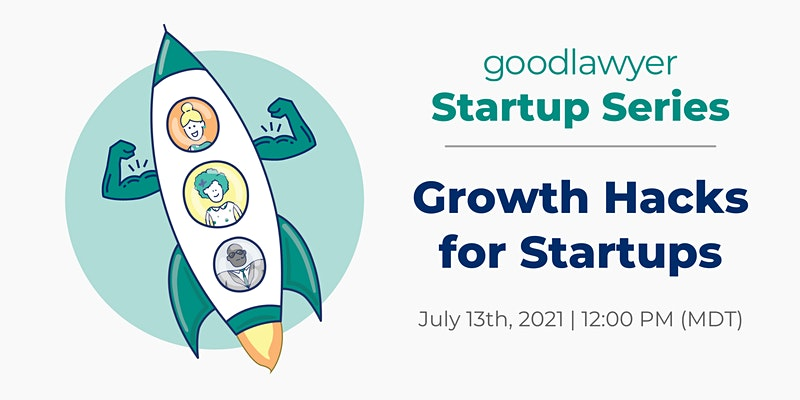 goodlawyer
Startup Series

Growth Hacks for Startups

July 13th, 2021 | 12:00 PM (MDT)